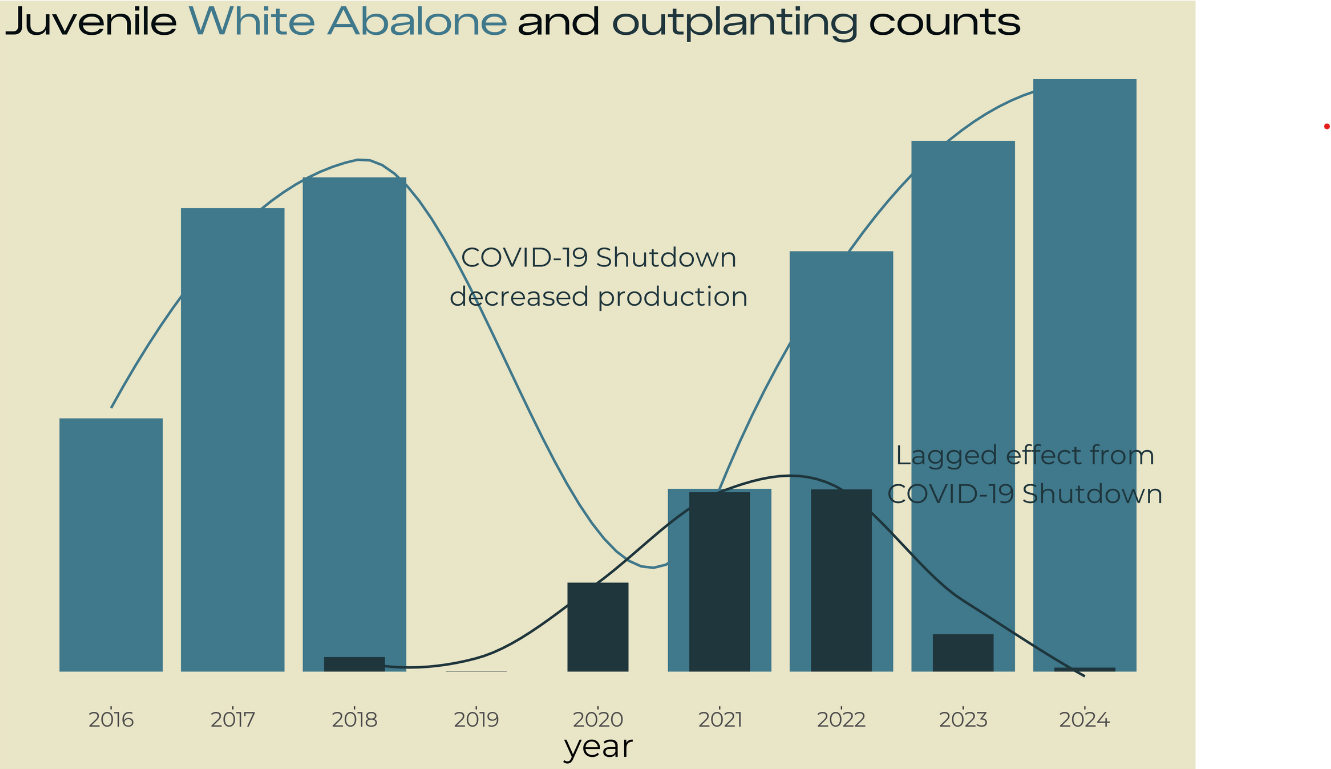 Juvenile White Abalone and outplanting counts

COVID-19 Shutdown decreased production

Lagged effect from COVID-19 Shutdown

2016
2017
2018
2019
2020
2021
2022
2023
2024

year